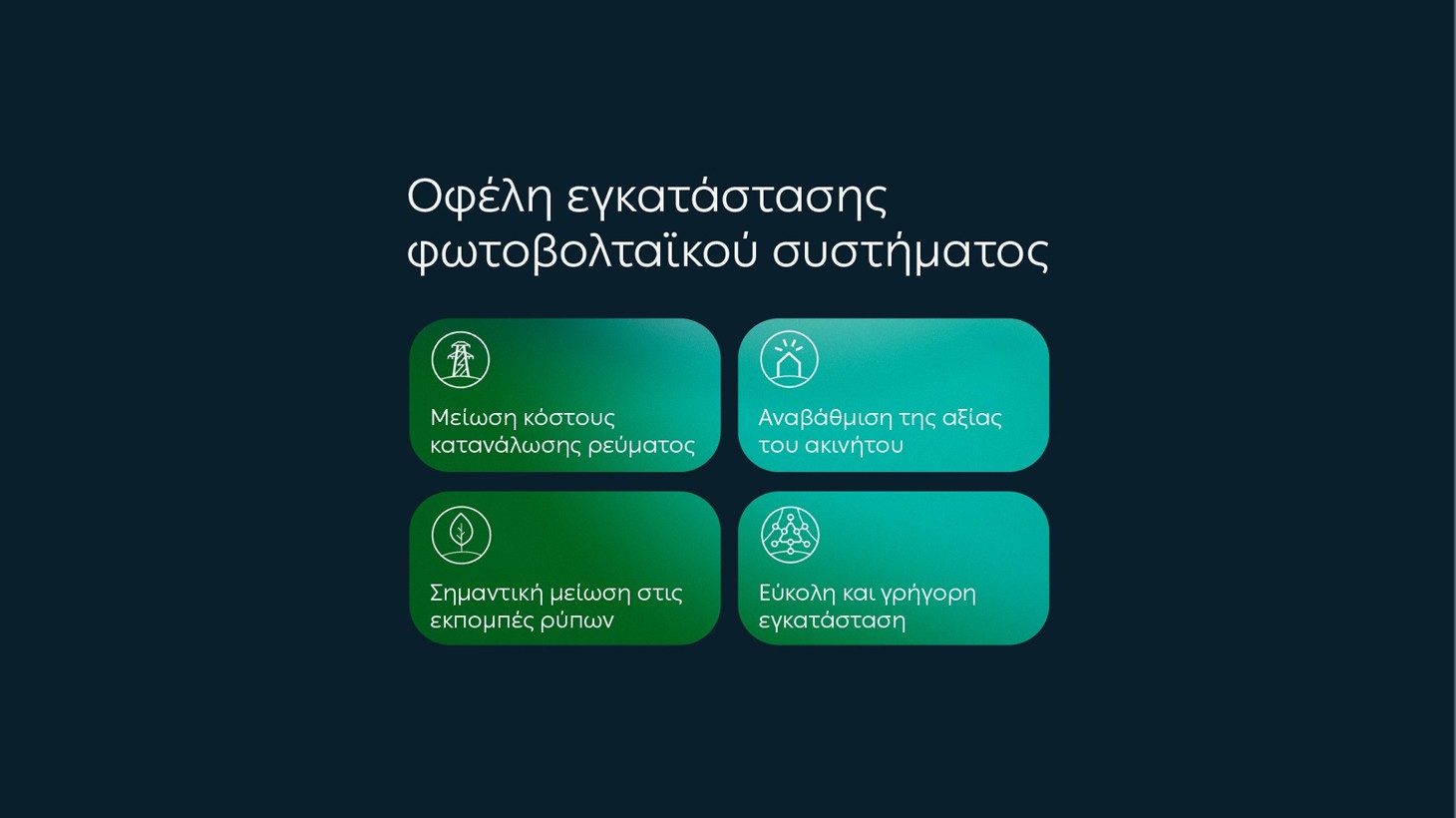 Οφέλη εγκατάστασης φωτοβολταϊκού συστήματος

Μείωση κόστους κατανάλωσης ρεύματος

Αναβάθμιση της αξίας του ακινήτου

Σημαντική μείωση στις εκπομπές ρύπων

Εύκολη και γρήγορη εγκατάσταση